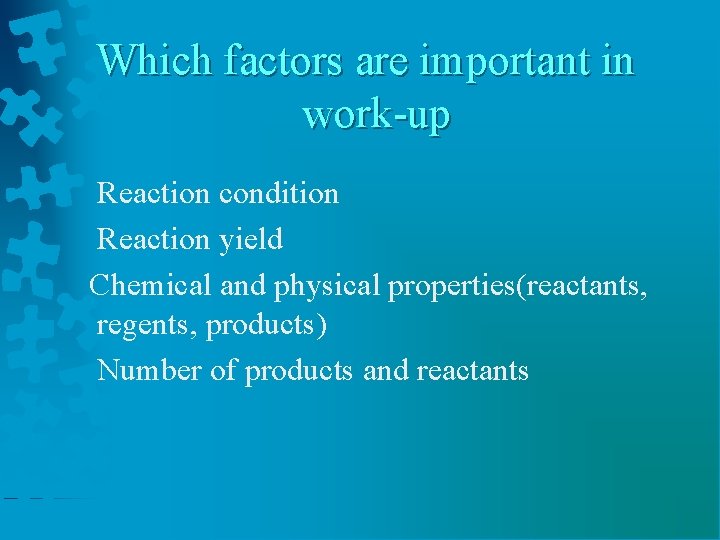 Which factors are important in work-up

Reaction condition

Reaction yield

Chemical and physical properties(reactants, regents, products)

Number of products and reactants